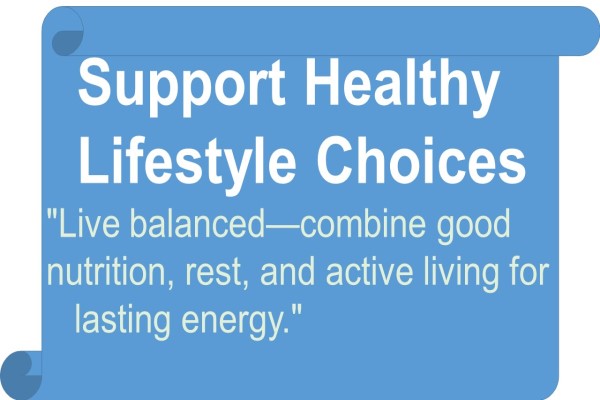 Support Healthy Lifestyle Choices

"Live balanced—combine good nutrition, rest, and active living for lasting energy."